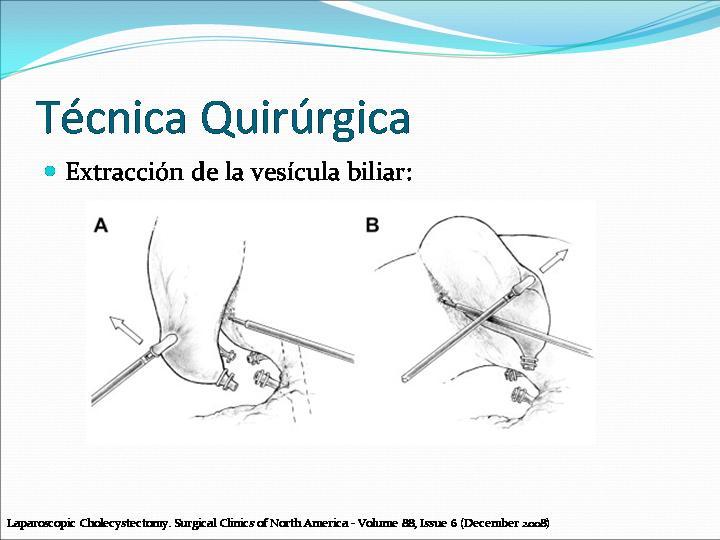 Técnica Quirúrgica

Extracción de la vesícula biliar:

A

B

Laparoscopic Cholecystectomy. Surgical Clinics of North America - Volume 88, Issue 6 (December 2008)